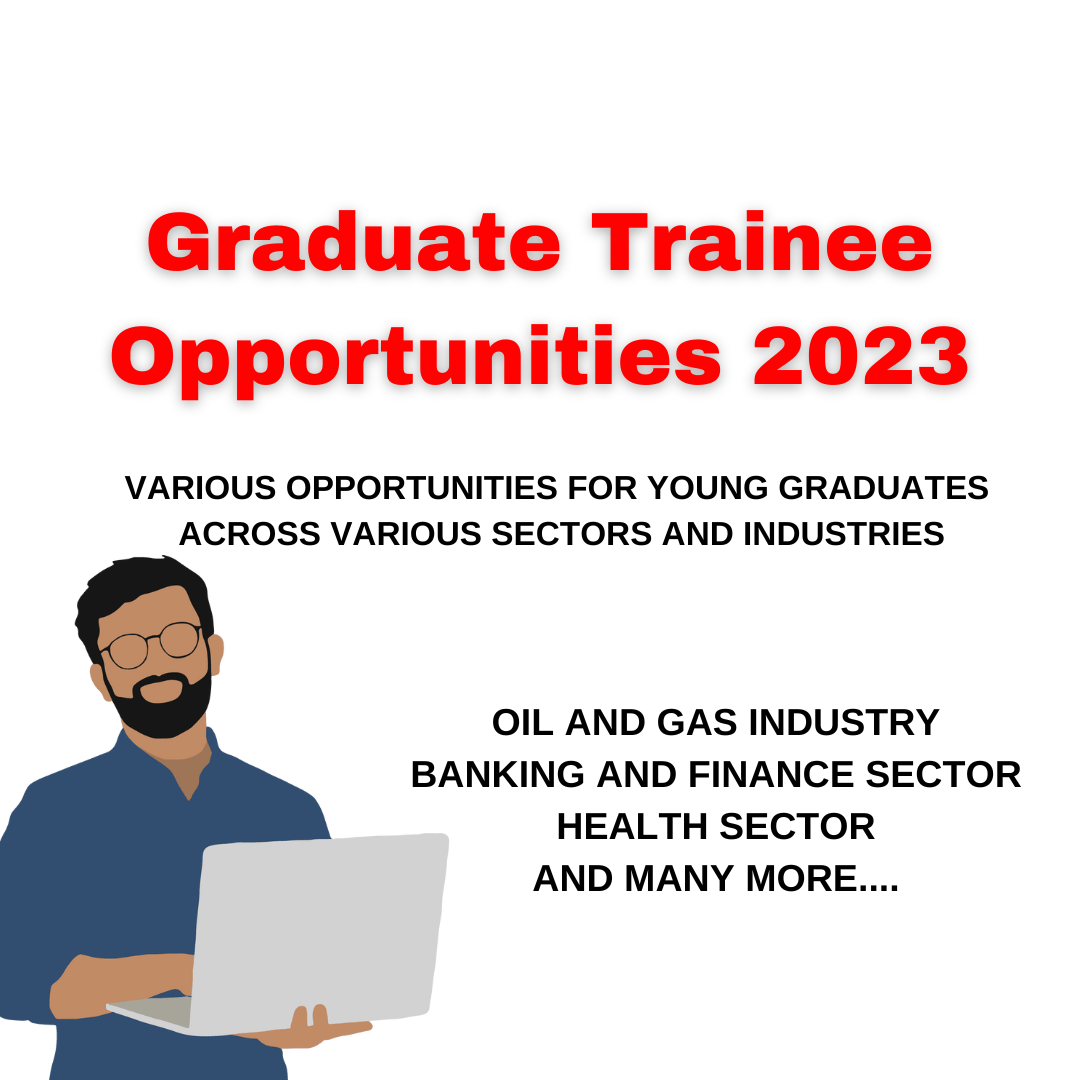 Graduate Trainee Opportunities 2023

VARIOUS OPPORTUNITIES FOR YOUNG GRADUATES ACROSS VARIOUS SECTORS AND INDUSTRIES

OIL AND GAS INDUSTRY
BANKING AND FINANCE SECTOR
HEALTH SECTOR
AND MANY MORE....